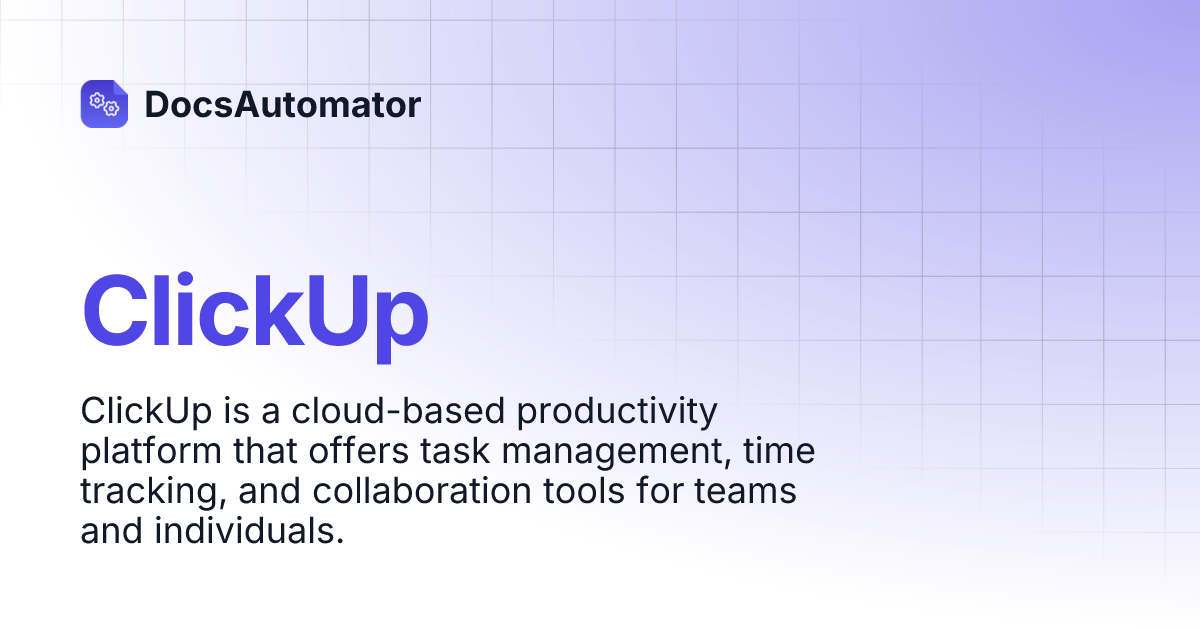 DocsAutomator

ClickUp

ClickUp is a cloud-based productivity platform that offers task management, time tracking, and collaboration tools for teams and individuals.